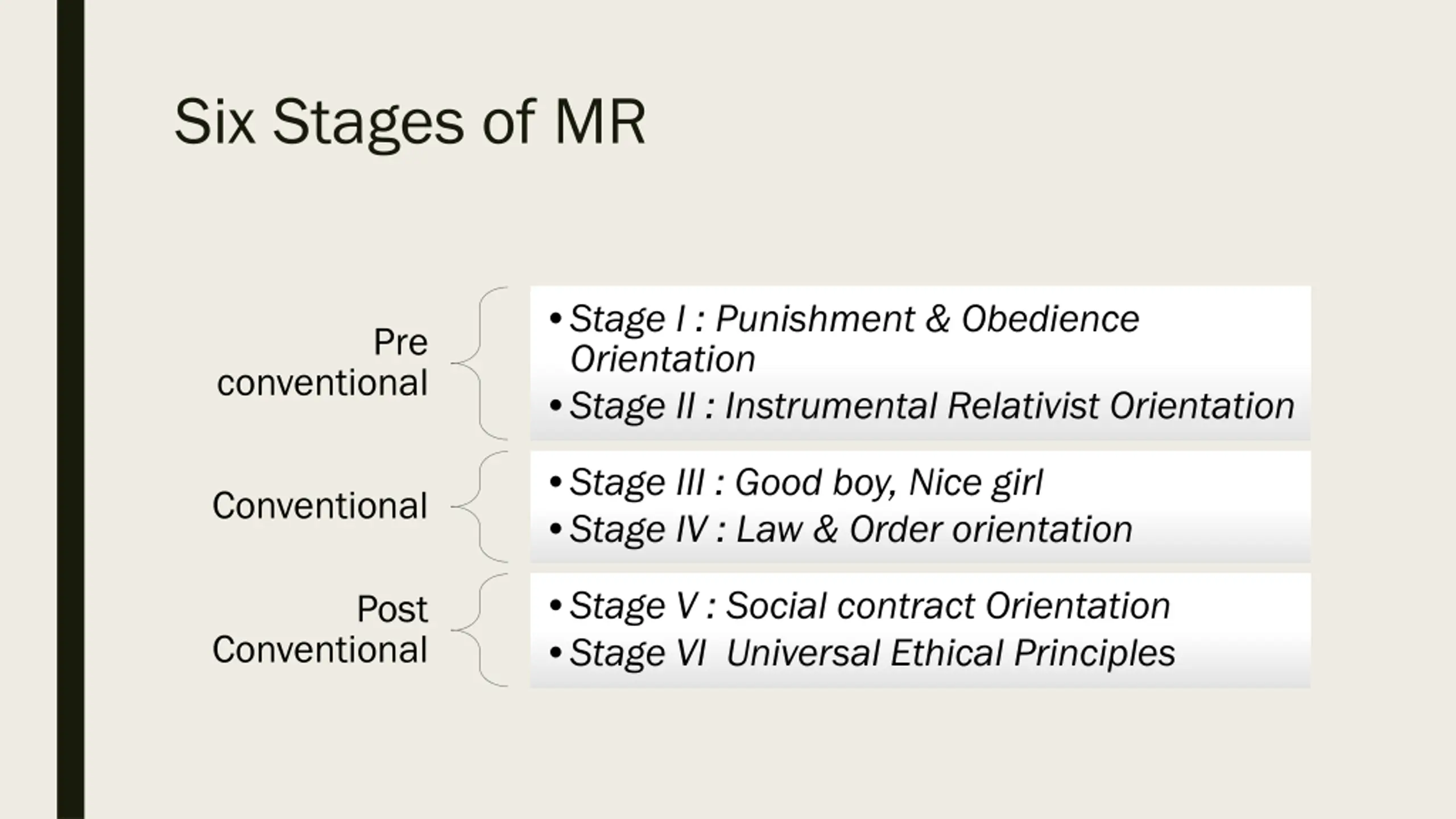 Six Stages of MR

Pre conventional

• Stage I : Punishment & Obedience Orientation
• Stage II : Instrumental Relativist Orientation

Conventional

• Stage III : Good boy, Nice girl
• Stage IV : Law & Order orientation

Post Conventional

• Stage V : Social contract Orientation
• Stage VI  Universal Ethical Principles